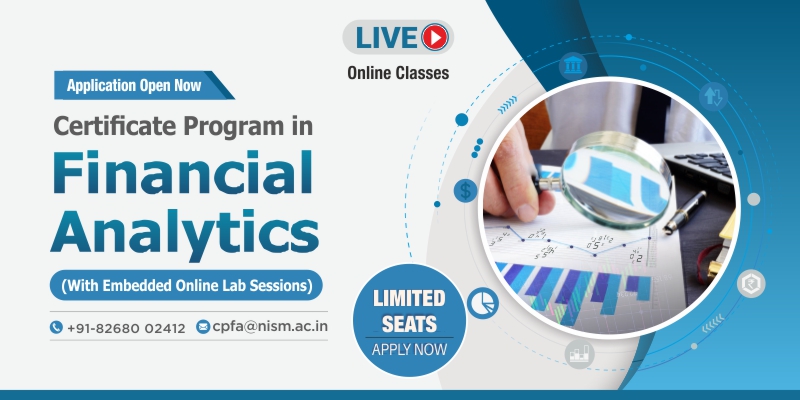 LIVE

Online Classes

Application Open Now

Certificate Program in

Financial Analytics

(With Embedded Online Lab Sessions)

+91-82680 02412 cpfa@nism.ac.in

LIMITED SEATS

APPLY NOW